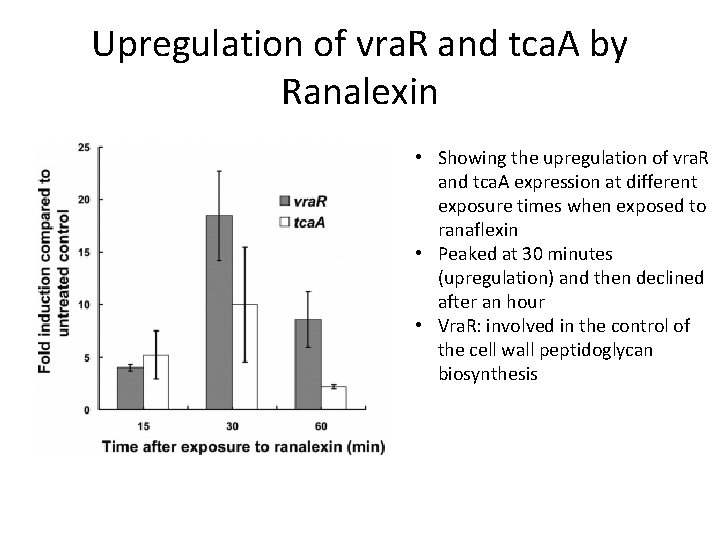 Upregulation of vraR and tcaA by Ranalexin

Fold induction compared to untreated control

25
20
15
10
5
0

vraR
tcaA

15
30
60

Time after exposure to ranalexin (min)

• Showing the upregulation of vraR and tcaA expression at different exposure times when exposed to ranaflexin
• Peaked at 30 minutes (upregulation) and then declined after an hour
• VraR: involved in the control of the cell wall peptidoglycan biosynthesis